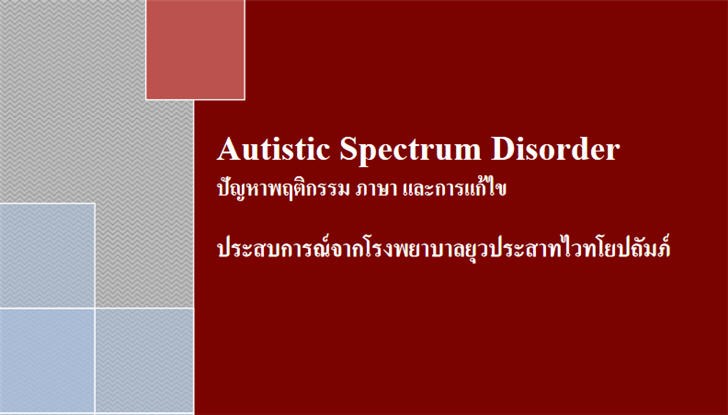 Autistic Spectrum Disorder
ปัญหาพฤติกรรม ภาษา และการแก้ไข

ประสบการณ์จากโรงพยาบาลยุวประสาทไวทโยปถัมภ์